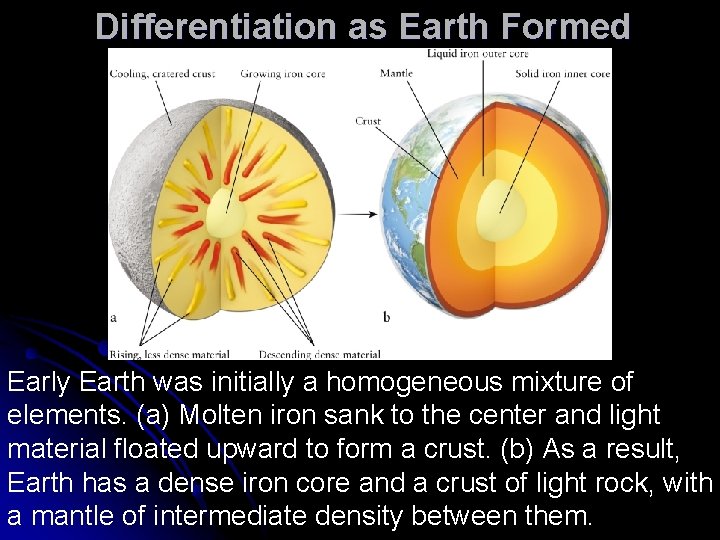 Differentiation as Earth Formed

Cooling, cratered crust

Growing iron core

Liquid iron outer core

Mantle

Solid iron inner core

Crust

a

b

Rising, less dense material

Descending dense material

Early Earth was initially a homogeneous mixture of elements. (a) Molten iron sank to the center and light material floated upward to form a crust. (b) As a result, Earth has a dense iron core and a crust of light rock, with a mantle of intermediate density between them.